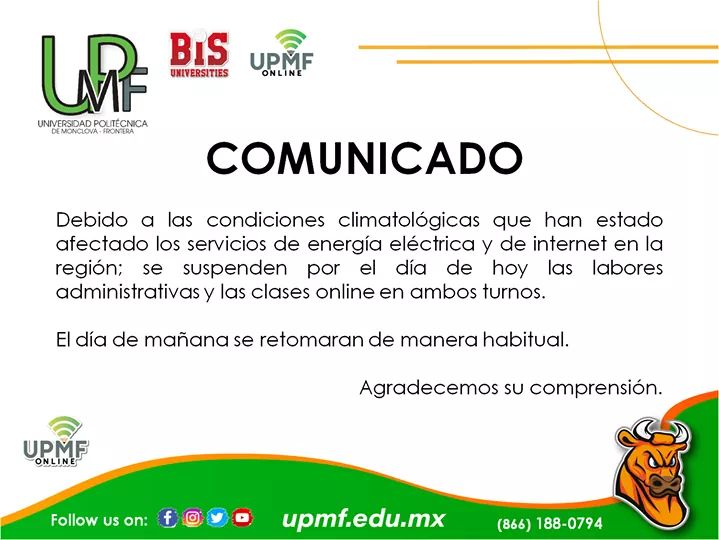 UPMF
UNIVERSIDAD POLITÉCNICA DE MONCLOVA - FRONTERA

BIS UNIVERSITIES

UPMF ONLINE

COMUNICADO

Debido a las condiciones climatológicas que han estado afectado los servicios de energía eléctrica y de internet en la región; se suspenden por el día de hoy las labores administrativas y las clases online en ambos turnos.

El día de mañana se retomaran de manera habitual.

Agradecemos su comprensión.

UPMF ONLINE

Follow us on:

upmf.edu.mx

(866) 188-0794